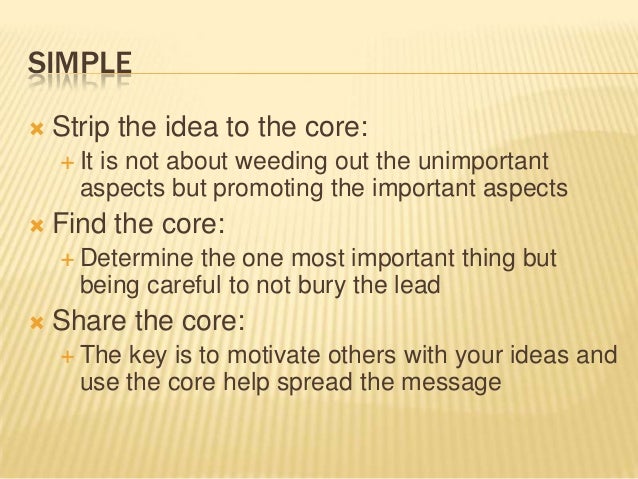 SIMPLE

Strip the idea to the core:

It is not about weeding out the unimportant aspects but promoting the important aspects

Find the core:

Determine the one most important thing but being careful to not bury the lead

Share the core:

The key is to motivate others with your ideas and use the core help spread the message